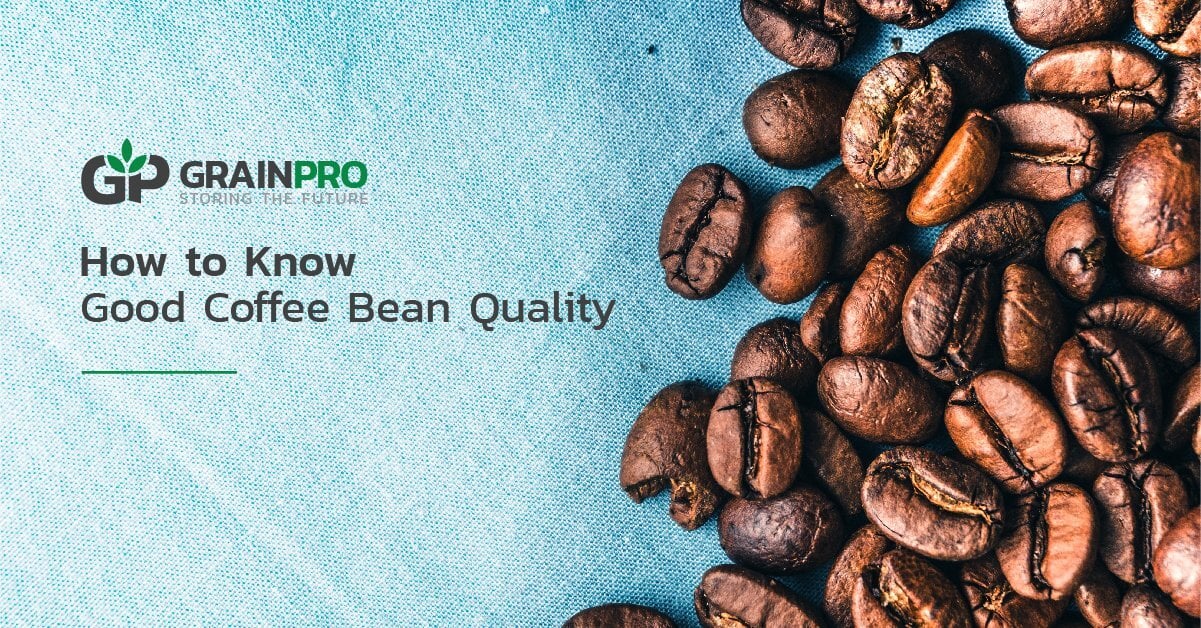 GP GRAINPRO
STORING THE FUTURE

How to Know
Good Coffee Bean Quality